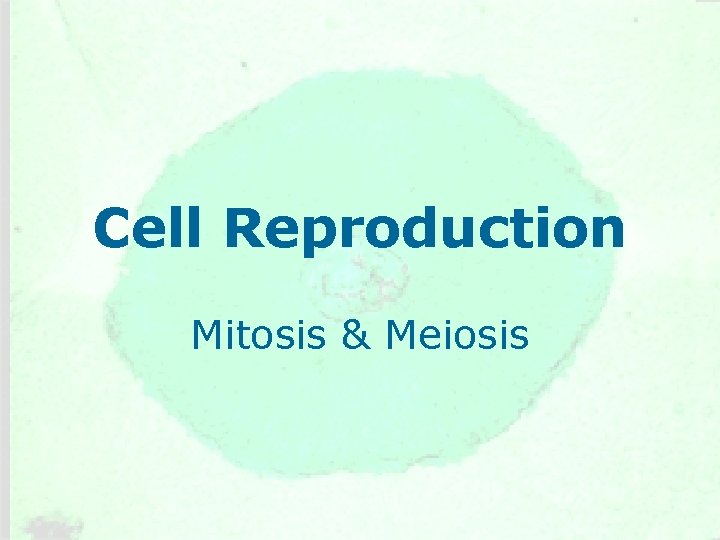 Cell Reproduction

Mitosis & Meiosis